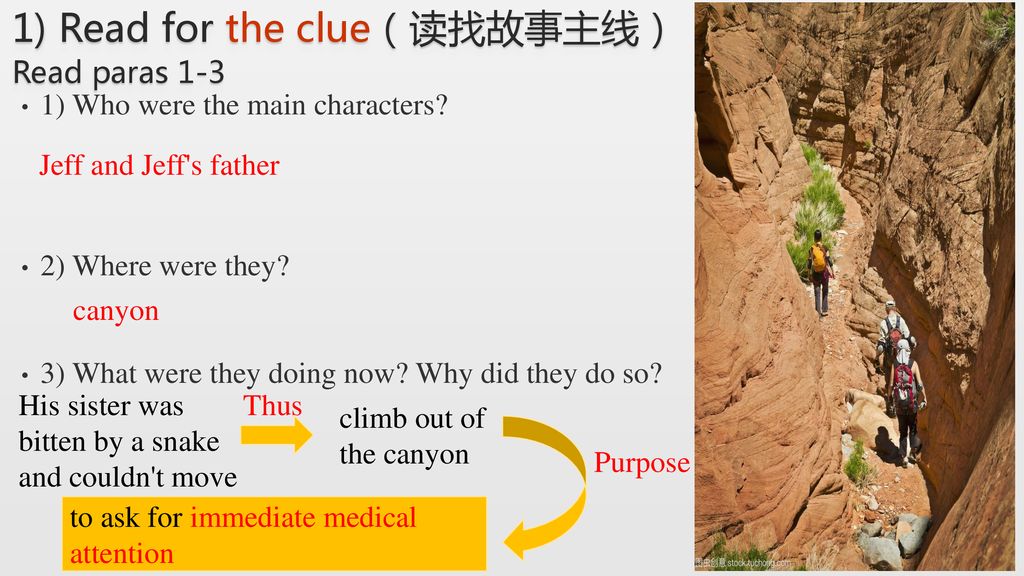 1) Read for the clue（读找故事主线）
Read paras 1-3

• 1) Who were the main characters?

Jeff and Jeff's father

• 2) Where were they?

canyon

• 3) What were they doing now? Why did they do so?

His sister was bitten by a snake and couldn't move

Thus

climb out of the canyon

Purpose

to ask for immediate medical attention

图虫创意 stock.tuchong.com